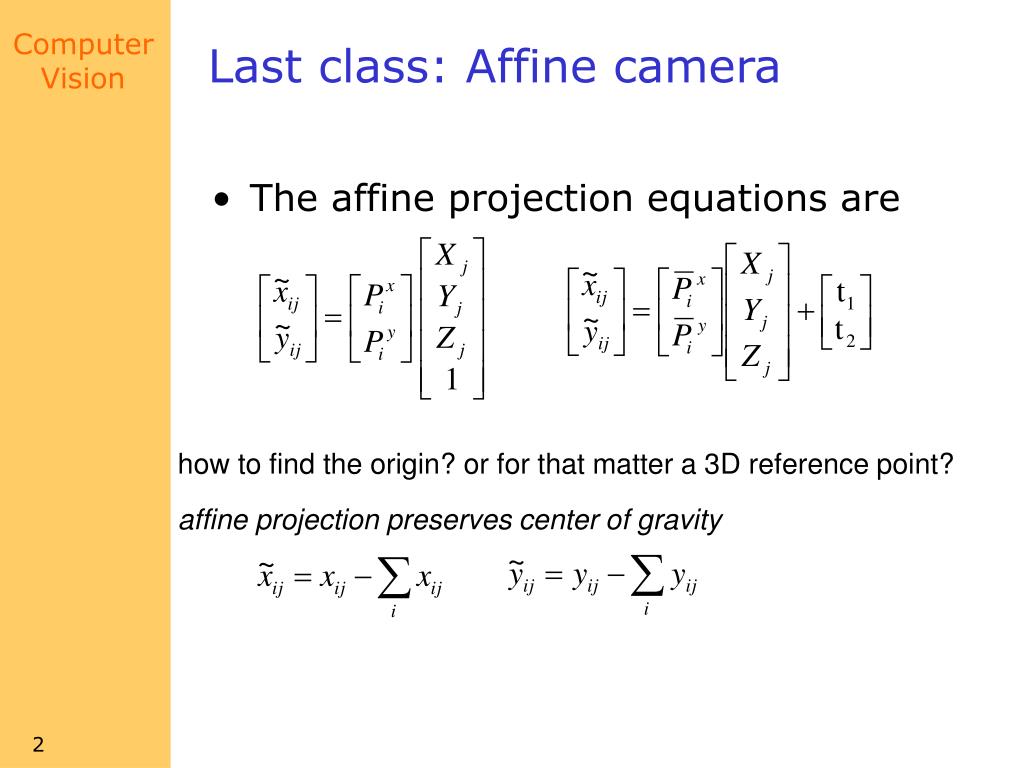 Computer Vision

Last class: Affine camera

• The affine projection equations are

$\begin{bmatrix} \tilde{x}_{ij} \\ \tilde{y}_{ij} \end{bmatrix} = \begin{bmatrix} P_i^x \\ P_i^y \end{bmatrix} \begin{bmatrix} X_j \\ Y_j \\ Z_j \\ 1 \end{bmatrix}$ $\begin{bmatrix} \tilde{x}_{ij} \\ \tilde{y}_{ij} \end{bmatrix} = \begin{bmatrix} \overline{P}_i^x \\ \overline{P}_i^y \end{bmatrix} \begin{bmatrix} X_j \\ Y_j \\ Z_j \end{bmatrix} + \begin{bmatrix} t_1 \\ t_2 \end{bmatrix}$

how to find the origin? or for that matter a 3D reference point?

affine projection preserves center of gravity

$\tilde{x}_{ij} = x_{ij} - \sum_i x_{ij}$ $\tilde{y}_{ij} = y_{ij} - \sum_i y_{ij}$

2